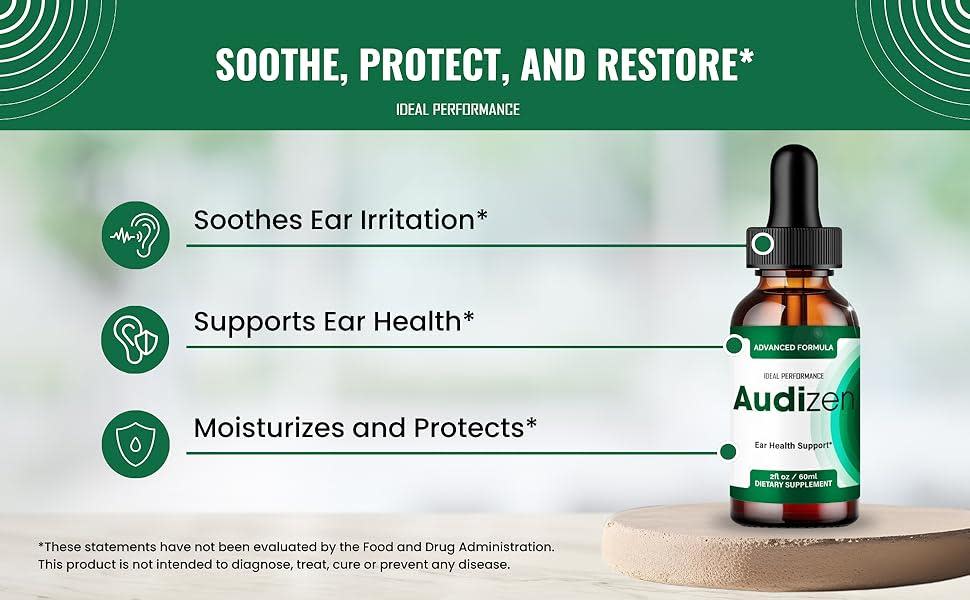 SOOTHE, PROTECT, AND RESTORE*

IDEAL PERFORMANCE

Soothes Ear Irritation*

Supports Ear Health*

Moisturizes and Protects*

ADVANCED FORMULA

IDEAL PERFORMANCE

Audizen

Ear Health Support*

2fl oz / 60ml
DIETARY SUPPLEMENT

*These statements have not been evaluated by the Food and Drug Administration. This product is not intended to diagnose, treat, cure or prevent any disease.